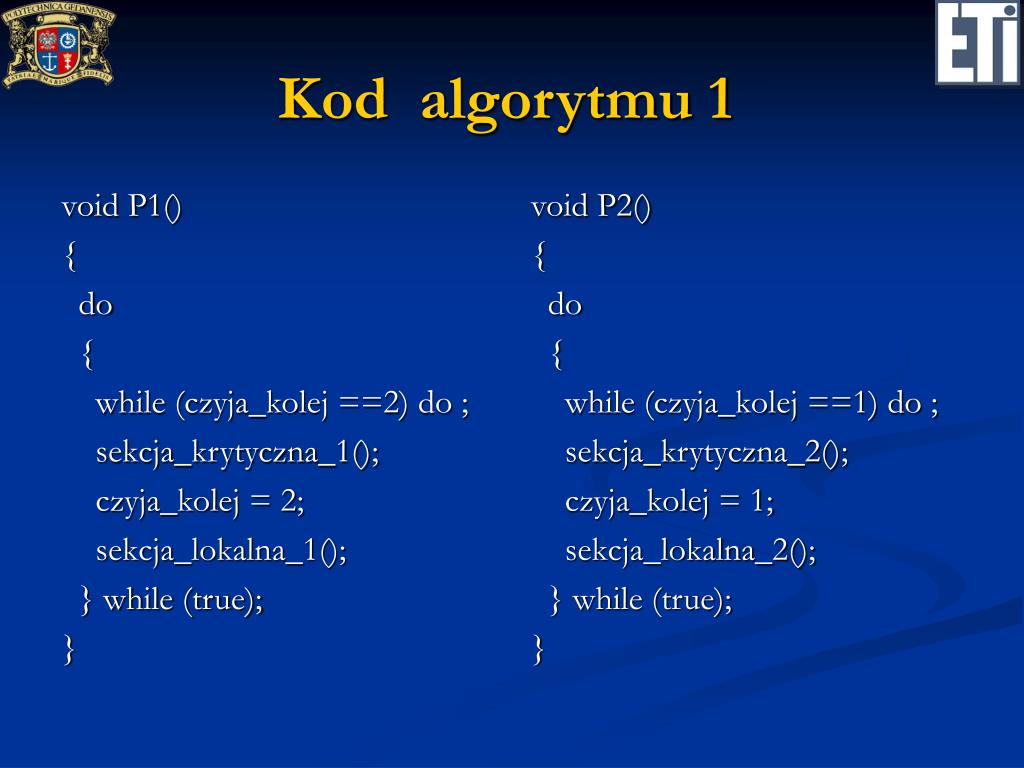 POLYTECHNICA GEDANENSIS

ETI

Kod algorytmu 1

void P1()
{
do
{
while (czyja_kolej ==2) do ;
sekcja_krytyczna_1();
czyja_kolej = 2;
sekcja_lokalna_1();
} while (true);
}

void P2()
{
do
{
while (czyja_kolej ==1) do ;
sekcja_krytyczna_2();
czyja_kolej = 1;
sekcja_lokalna_2();
} while (true);
}